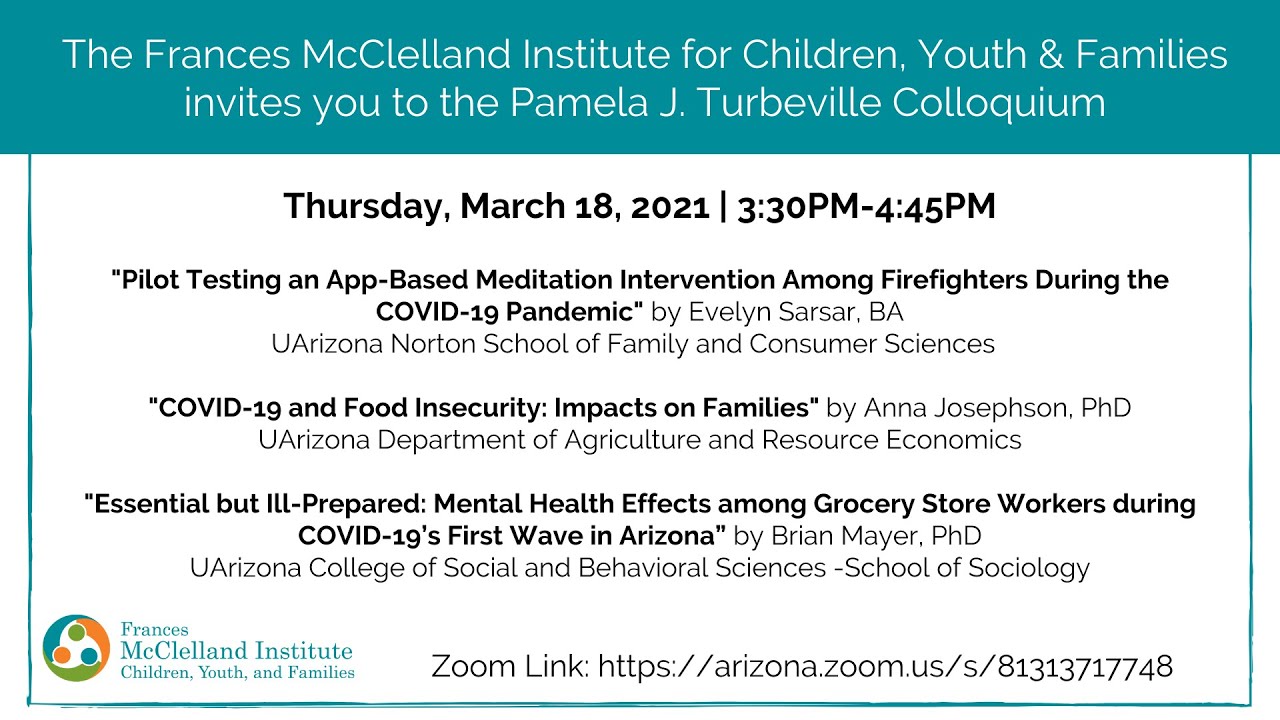 The Frances McClelland Institute for Children, Youth & Families invites you to the Pamela J. Turbeville Colloquium

Thursday, March 18, 2021 | 3:30PM-4:45PM

"Pilot Testing an App-Based Meditation Intervention Among Firefighters During the COVID-19 Pandemic" by Evelyn Sarsar, BA
UArizona Norton School of Family and Consumer Sciences

"COVID-19 and Food Insecurity: Impacts on Families" by Anna Josephson, PhD
UArizona Department of Agriculture and Resource Economics

"Essential but Ill-Prepared: Mental Health Effects among Grocery Store Workers during COVID-19's First Wave in Arizona" by Brian Mayer, PhD
UArizona College of Social and Behavioral Sciences -School of Sociology

Frances
McClelland Institute
Children, Youth, and Families

Zoom Link: https://arizona.zoom.us/s/81313717748